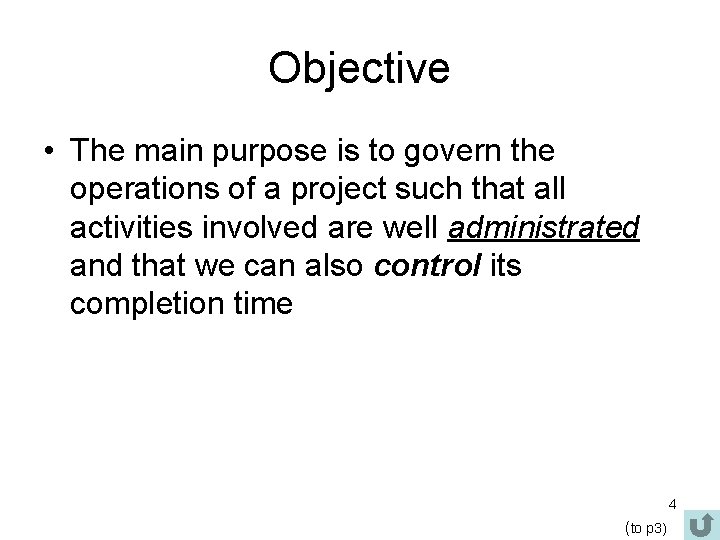 Objective

• The main purpose is to govern the operations of a project such that all activities involved are well administrated and that we can also control its completion time

4

(to p3)